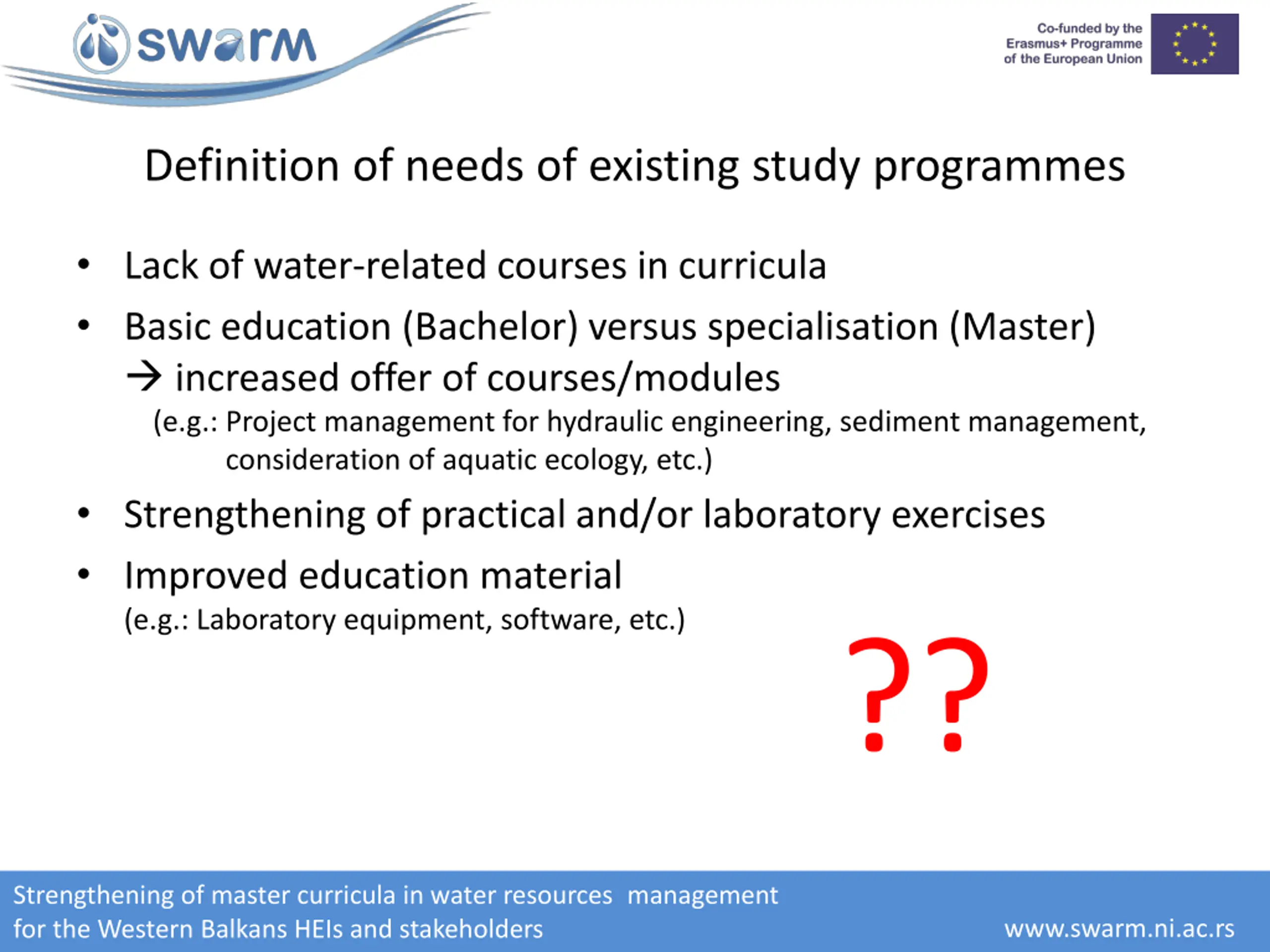 swarm

Co-funded by the Erasmus+ Programme of the European Union

Definition of needs of existing study programmes

• Lack of water-related courses in curricula
• Basic education (Bachelor) versus specialisation (Master)
→ increased offer of courses/modules
(e.g.: Project management for hydraulic engineering, sediment management, consideration of aquatic ecology, etc.)
• Strengthening of practical and/or laboratory exercises
• Improved education material
(e.g.: Laboratory equipment, software, etc.)

??

Strengthening of master curricula in water resources management for the Western Balkans HEIs and stakeholders

www.swarm.ni.ac.rs